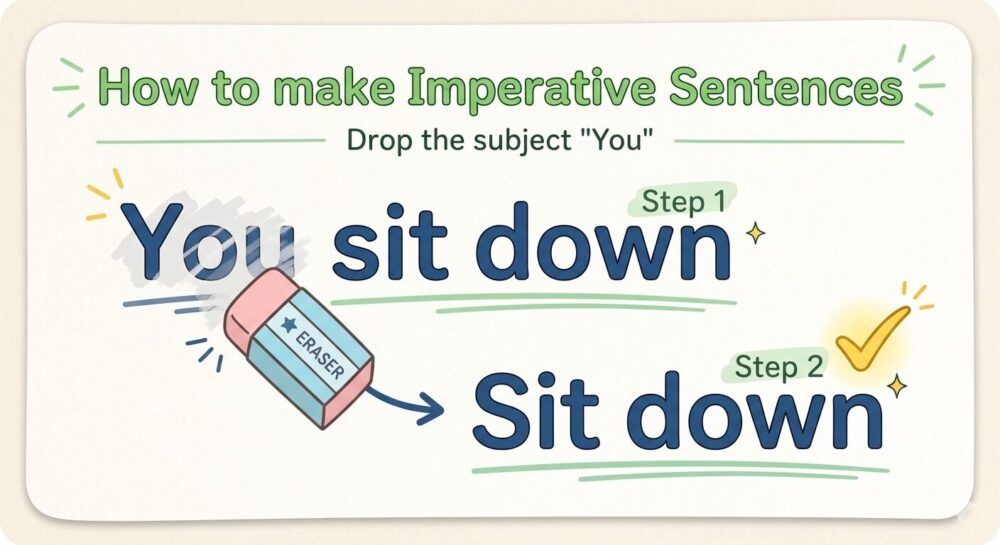 How to make Imperative Sentences

Drop the subject "You"

Step 1

You sit down

ERASER

Step 2

Sit down